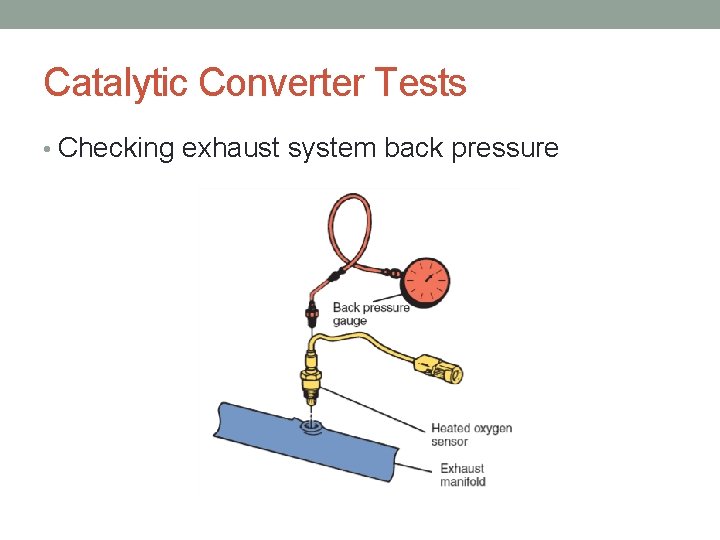 Catalytic Converter Tests

• Checking exhaust system back pressure

Back pressure gauge

Heated oxygen sensor

Exhaust manifold